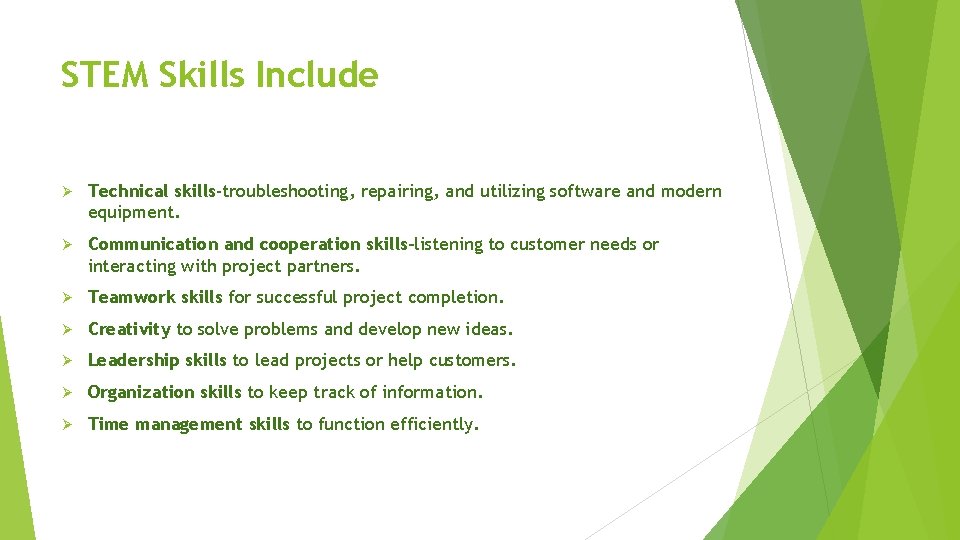 STEM Skills Include

➢ Technical skills-troubleshooting, repairing, and utilizing software and modern equipment.

➢ Communication and cooperation skills-listening to customer needs or interacting with project partners.

➢ Teamwork skills for successful project completion.

➢ Creativity to solve problems and develop new ideas.

➢ Leadership skills to lead projects or help customers.

➢ Organization skills to keep track of information.

➢ Time management skills to function efficiently.